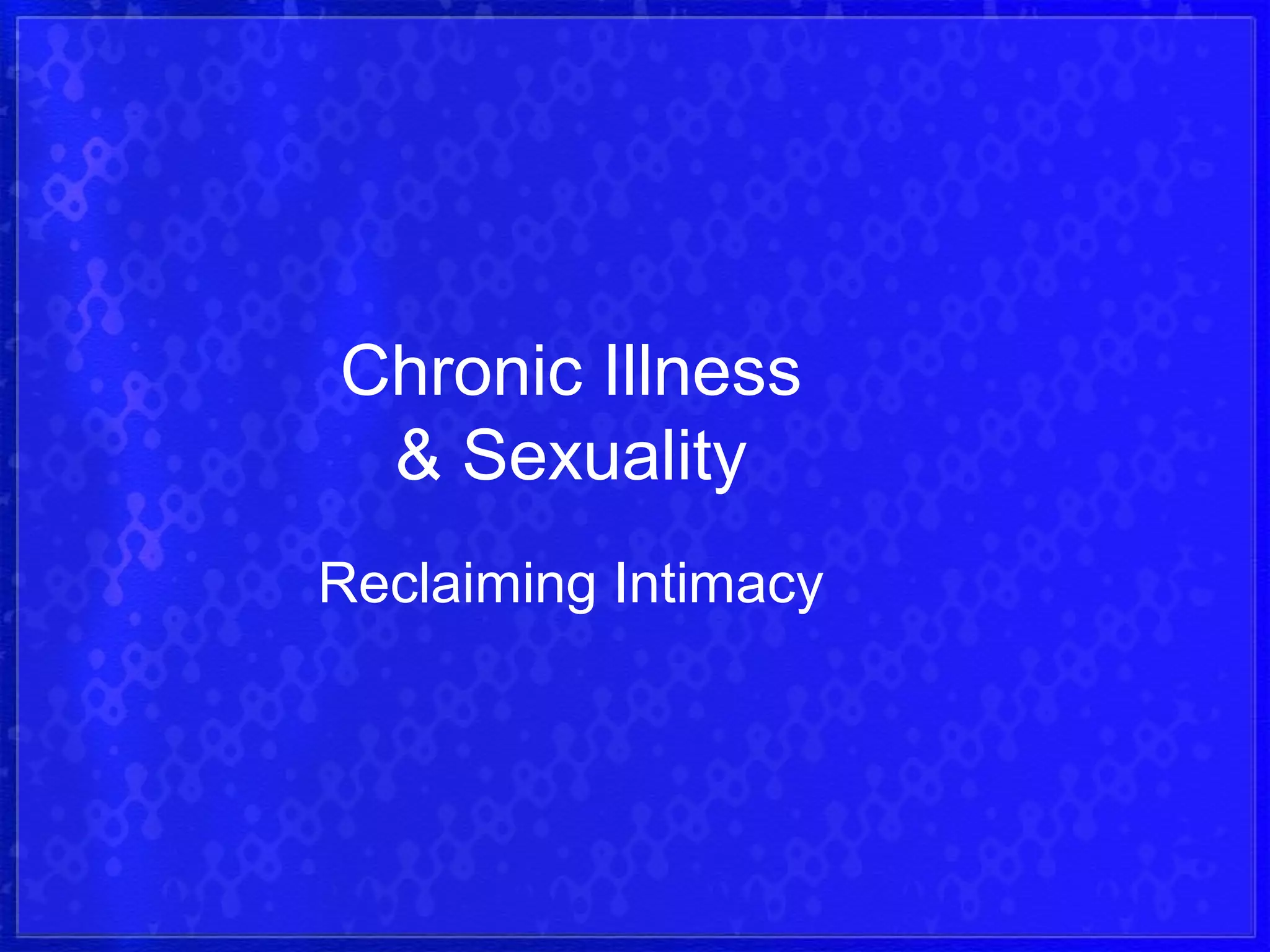 Chronic Illness & Sexuality

Reclaiming Intimacy